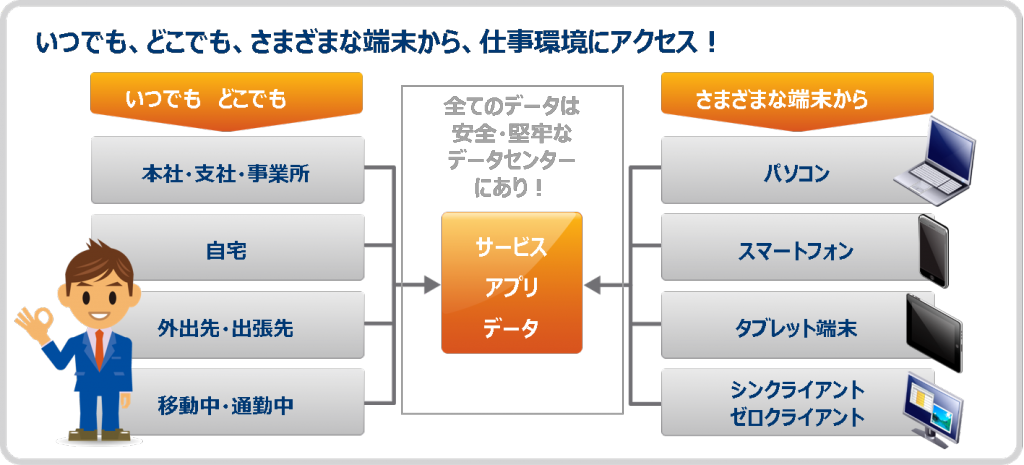 いつでも、どこでも、さまざまな端末から、仕事環境にアクセス！

いつでも　どこでも

本社・支社・事業所

自宅

外出先・出張先

移動中・通勤中

全てのデータは安全・堅牢なデータセンターにあり！

サービス

アプリ

データ

さまざまな端末から

パソコン

スマートフォン

タブレット端末

シンクライアント
ゼロクライアント